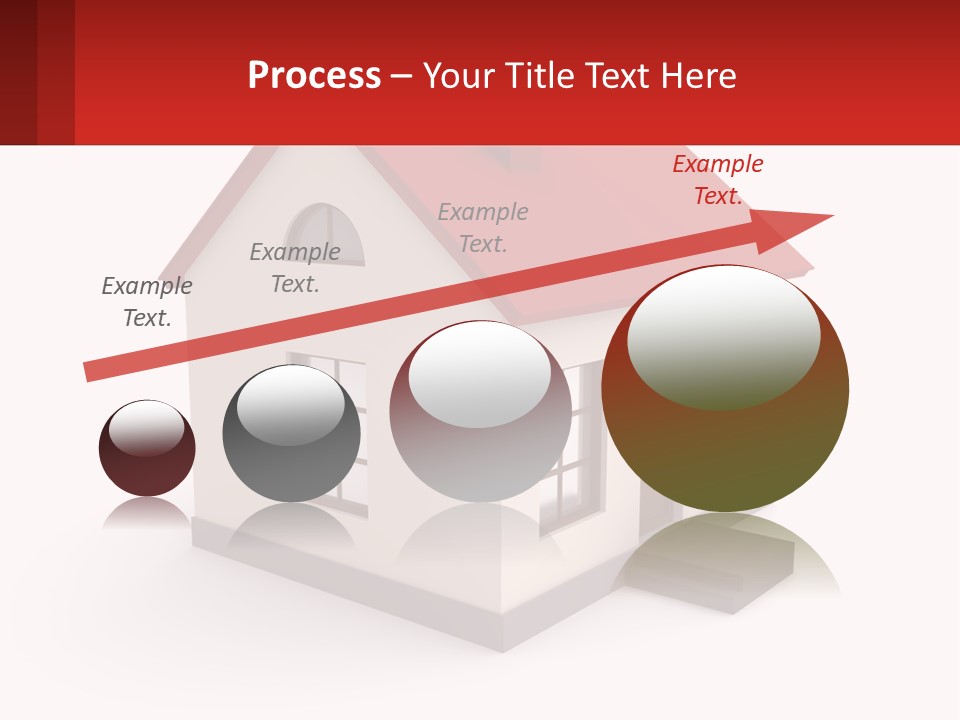 Process – Your Title Text Here

Example Text.

Example Text.

Example Text.

Example Text.